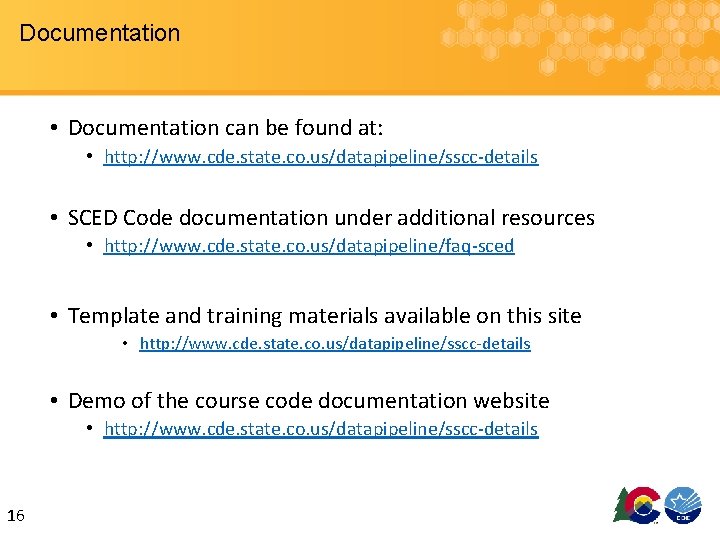 Documentation

• Documentation can be found at:
  • http://www.cde.state.co.us/datapipeline/sscc-details

• SCED Code documentation under additional resources
  • http://www.cde.state.co.us/datapipeline/faq-sced

• Template and training materials available on this site
  • http://www.cde.state.co.us/datapipeline/sscc-details

• Demo of the course code documentation website
  • http://www.cde.state.co.us/datapipeline/sscc-details

16

CDE